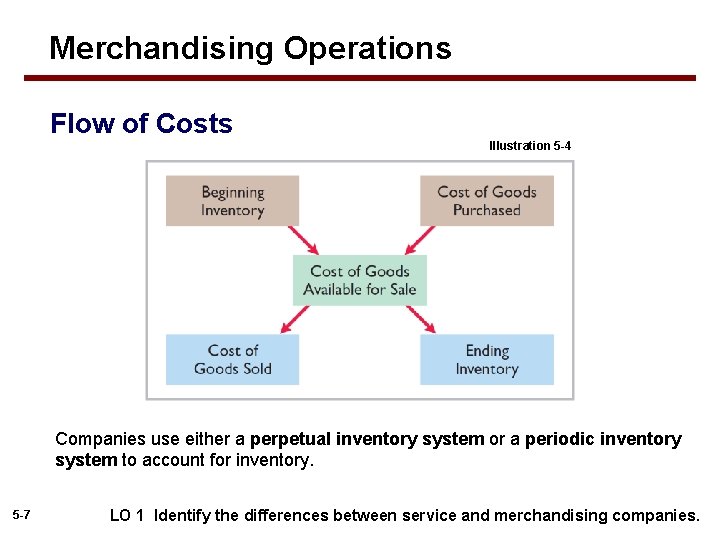 Merchandising Operations

Flow of Costs

Illustration 5-4

Beginning Inventory

Cost of Goods Purchased

Cost of Goods Available for Sale

Cost of Goods Sold

Ending Inventory

Companies use either a perpetual inventory system or a periodic inventory system to account for inventory.

5-7

LO 1 Identify the differences between service and merchandising companies.